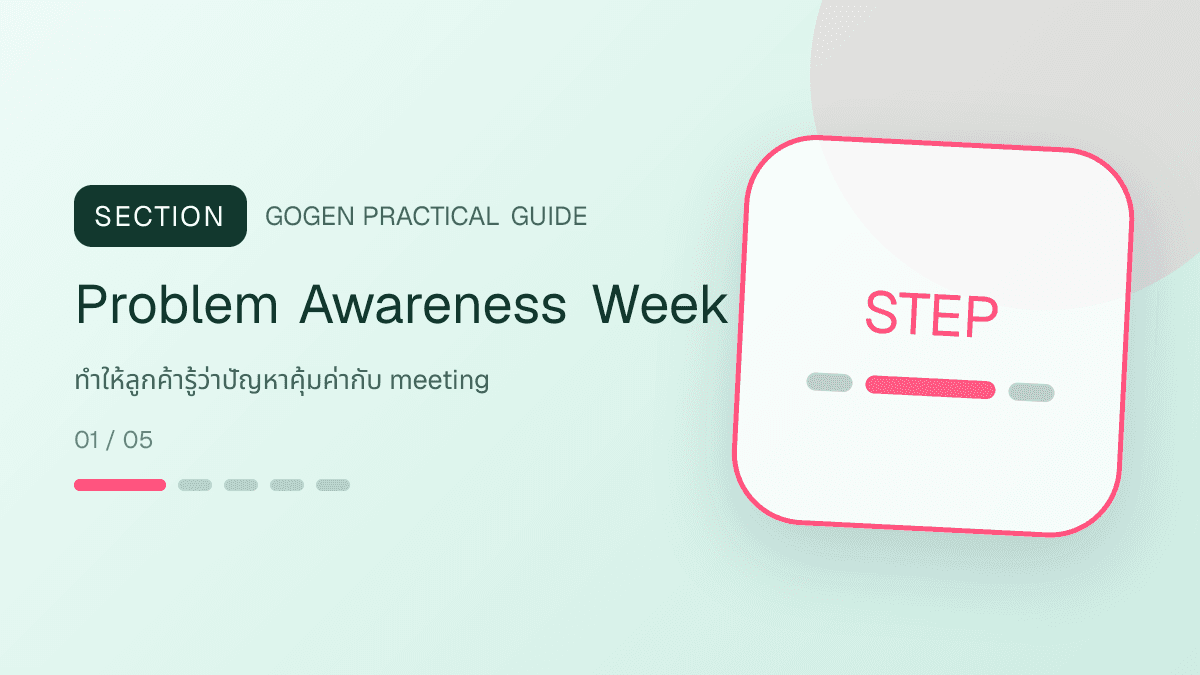 SECTION GOGEN PRACTICAL GUIDE

Problem Awareness Week

ทำให้ลูกค้ารู้ว่าปัญหาคุ้มค่ากับ meeting

01 / 05

STEP